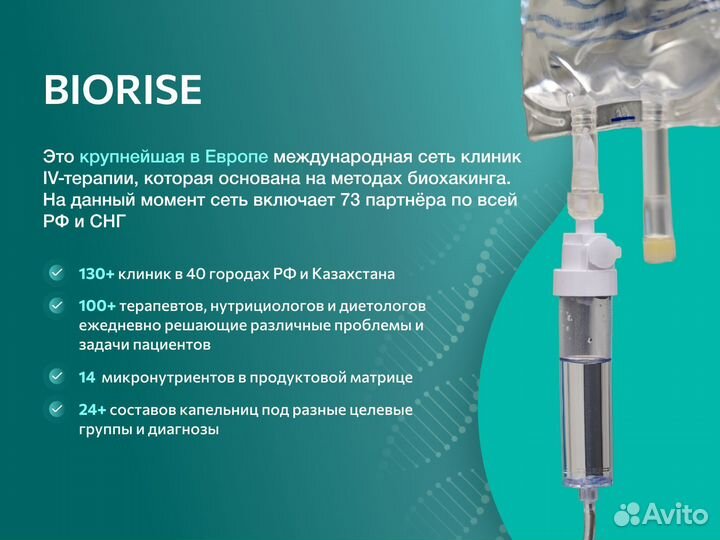 BIORISE

Это крупнейшая в Европе международная сеть клиник IV-терапии, которая основана на методах биохакинга. На данный момент сеть включает 73 партнёра по всей РФ и СНГ

130+ клиник в 40 городах РФ и Казахстана

100+ терапевтов, нутрициологов и диетологов ежедневно решающие различные проблемы и задачи пациентов

14 микронутриентов в продуктовой матрице

24+ составов капельниц под разные целевые группы и диагнозы

Avito